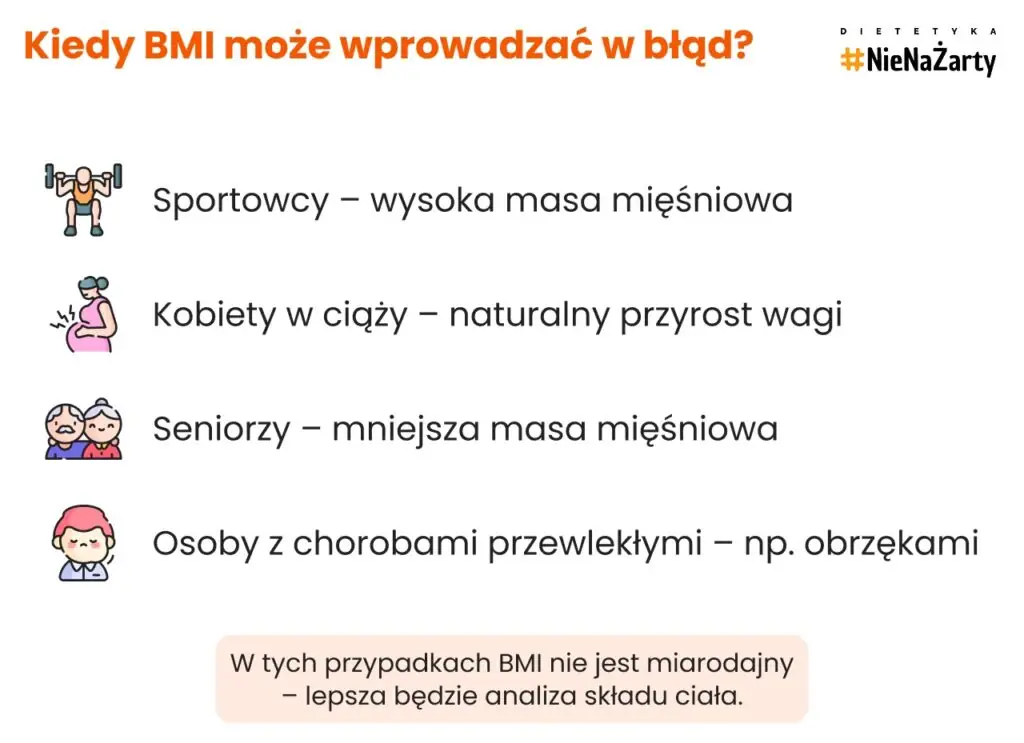 Kiedy BMI może wprowadzać w błąd?

DIETETYKA
#NieNaŻarty

Sportowcy – wysoka masa mięśniowa

Kobiety w ciąży – naturalny przyrost wagi

Seniorzy – mniejsza masa mięśniowa

Osoby z chorobami przewlekłymi – np. obrzękami

W tych przypadkach BMI nie jest miarodajny – lepsza będzie analiza składu ciała.